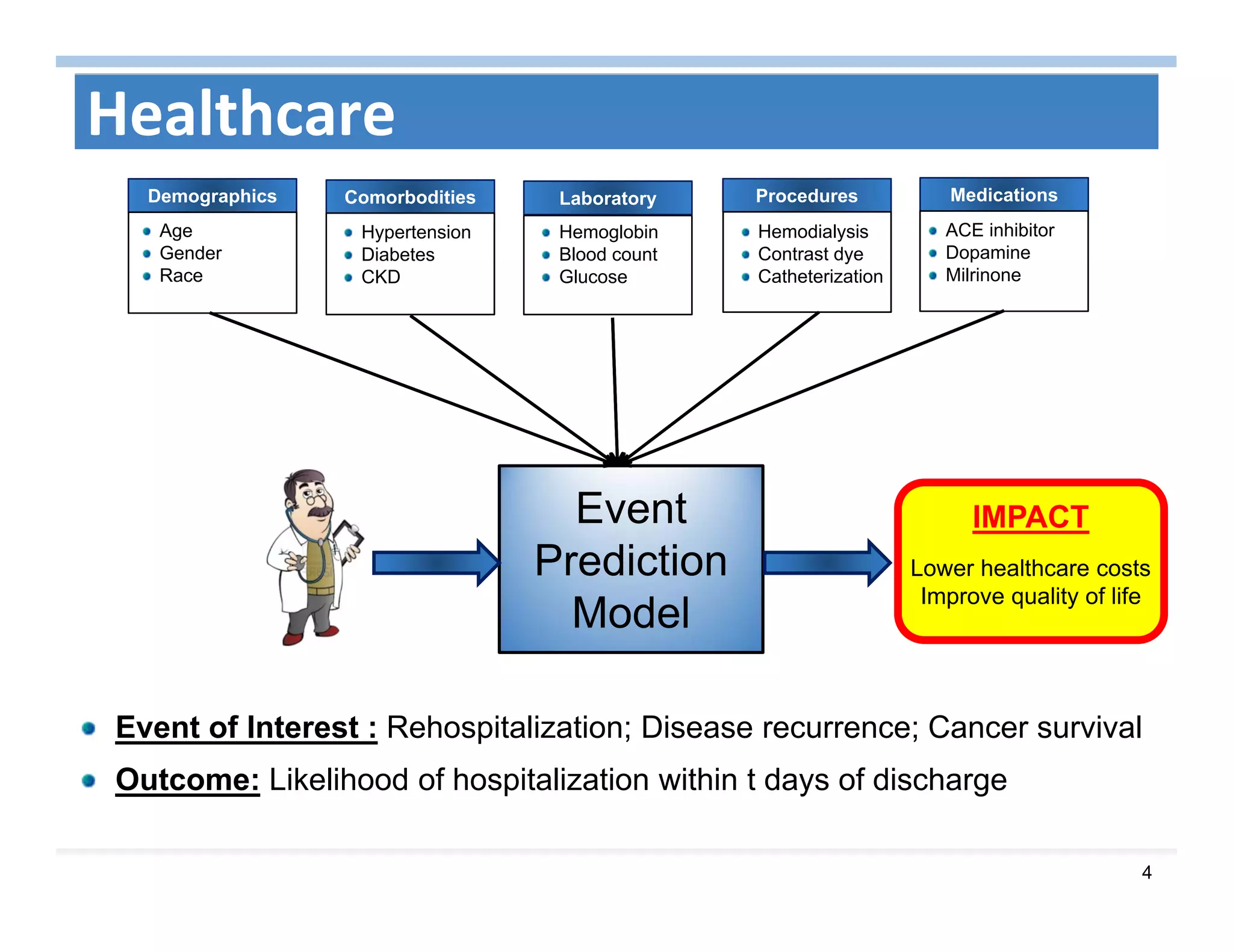 Healthcare

Demographics
- Age
- Gender
- Race

Comorbodities
- Hypertension
- Diabetes
- CKD

Laboratory
- Hemoglobin
- Blood count
- Glucose

Procedures
- Hemodialysis
- Contrast dye
- Catheterization

Medications
- ACE inhibitor
- Dopamine
- Milrinone

Event Prediction Model

IMPACT

Lower healthcare costs
Improve quality of life

- Event of Interest : Rehospitalization; Disease recurrence; Cancer survival
- Outcome: Likelihood of hospitalization within t days of discharge

4